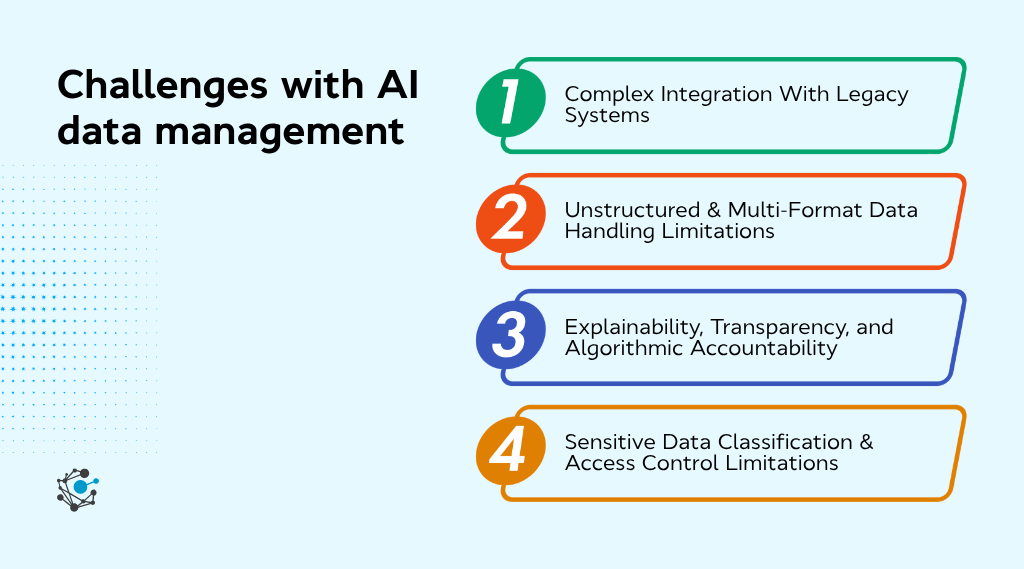 Challenges with AI data management

1 Complex Integration With Legacy Systems

2 Unstructured & Multi-Format Data Handling Limitations

3 Explainability, Transparency, and Algorithmic Accountability

4 Sensitive Data Classification & Access Control Limitations